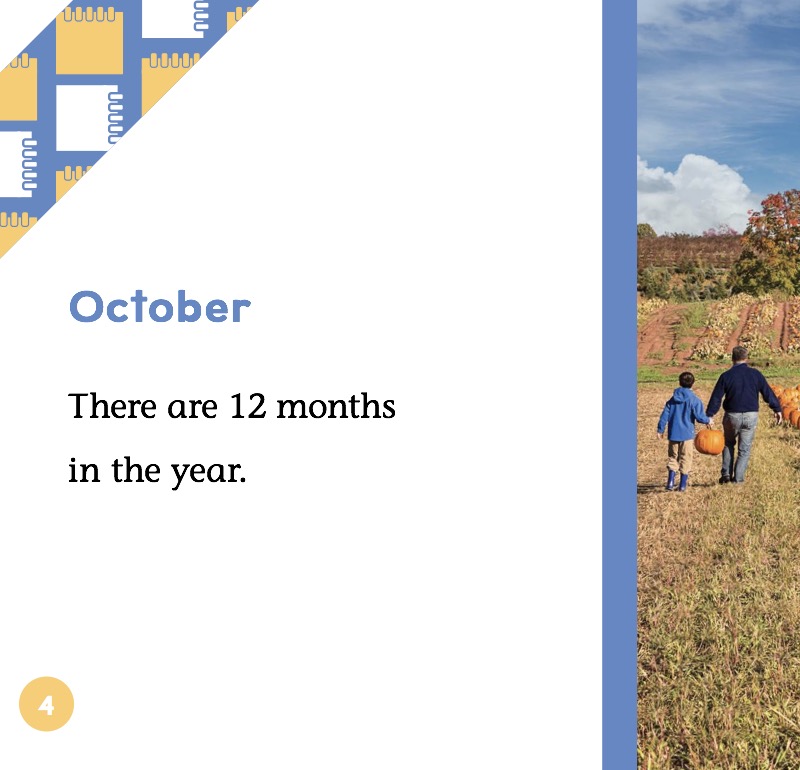 October

There are 12 months in the year.

4